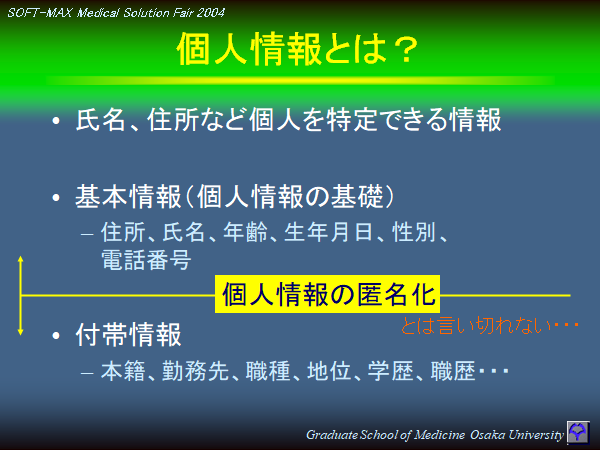 SOFT-MAX Medical Solution Fair 2004

個人情報とは？

• 氏名、住所など個人を特定できる情報

• 基本情報（個人情報の基礎）
– 住所、氏名、年齢、生年月日、性別、電話番号

個人情報の匿名化

とは言い切れない・・・

• 付帯情報
– 本籍、勤務先、職種、地位、学歴、職歴・・・

Graduate School of Medicine Osaka University